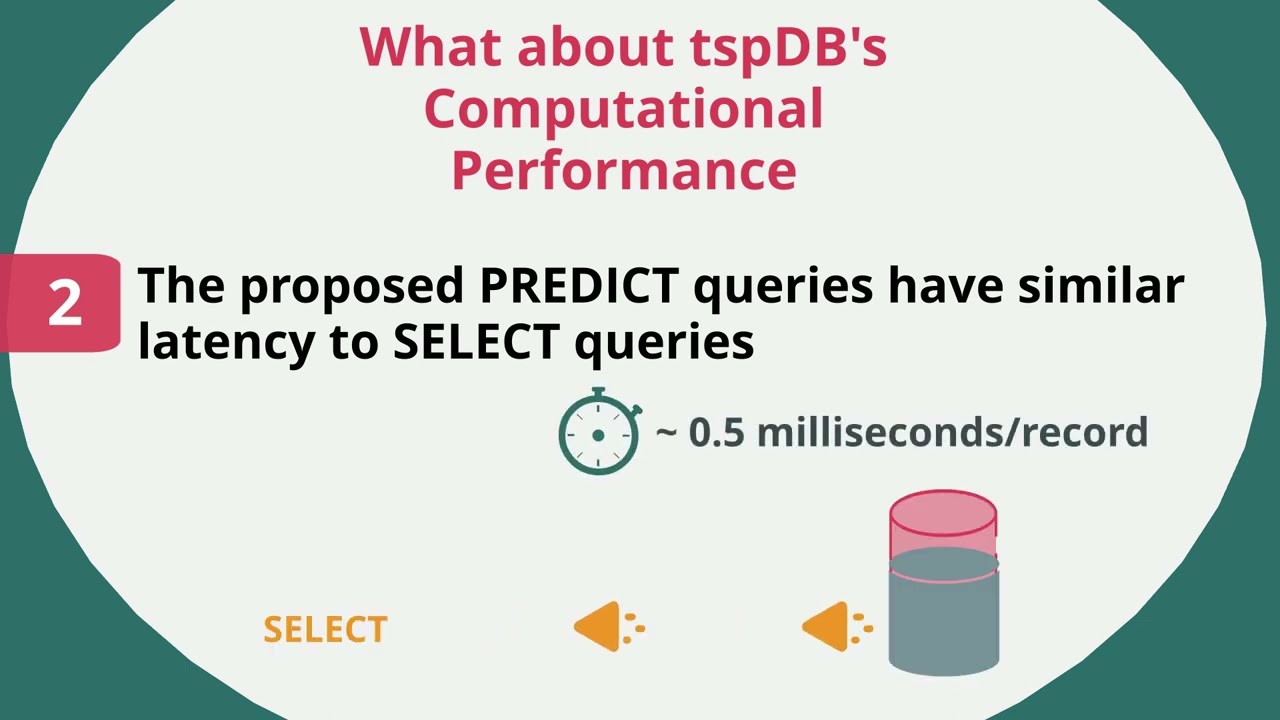 What about tspDB's Computational Performance

2

The proposed PREDICT queries have similar latency to SELECT queries

~ 0.5 milliseconds/record

SELECT